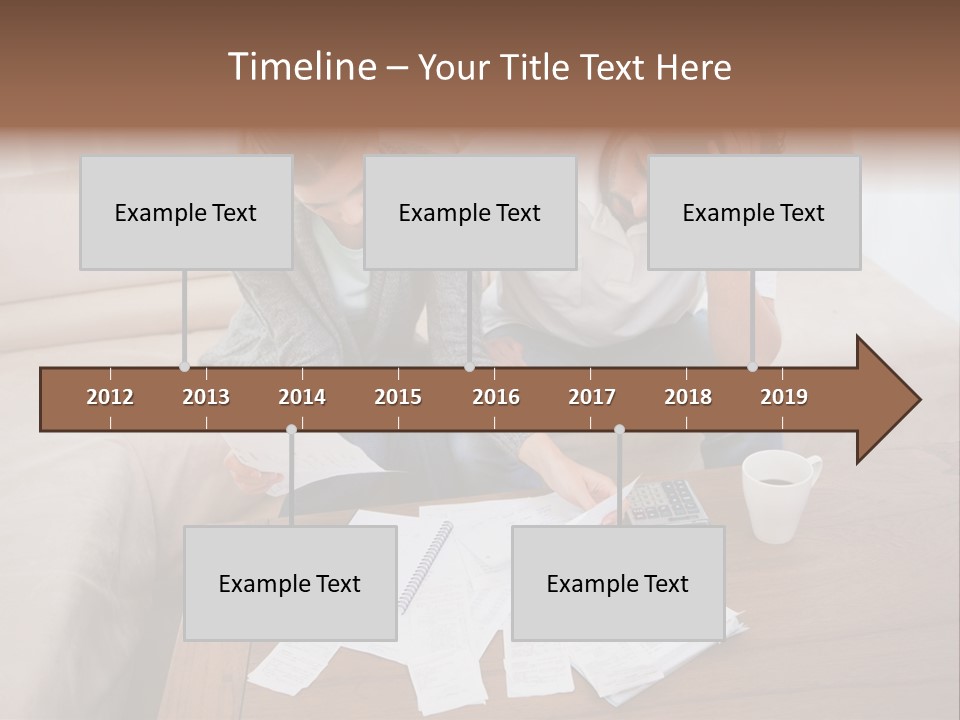 Timeline – Your Title Text Here

Example Text

Example Text

Example Text

2012 2013 2014 2015 2016 2017 2018 2019

Example Text

Example Text